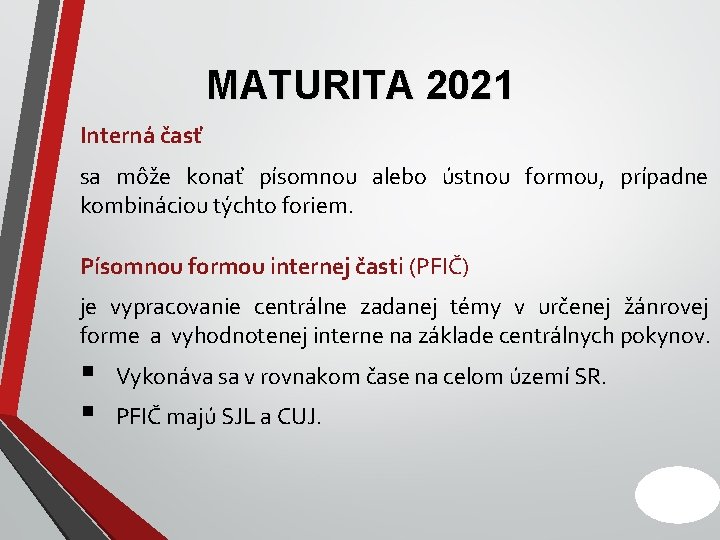 MATURITA 2021

Interná časť

sa môže konať písomnou alebo ústnou formou, prípadne kombináciou týchto foriem.

Písomnou formou internej časti (PFIČ)

je vypracovanie centrálne zadanej témy v určenej žánrovej forme a vyhodnotenej interne na základe centrálnych pokynov.

▪ Vykonáva sa v rovnakom čase na celom území SR.

▪ PFIČ majú SJL a CUJ.